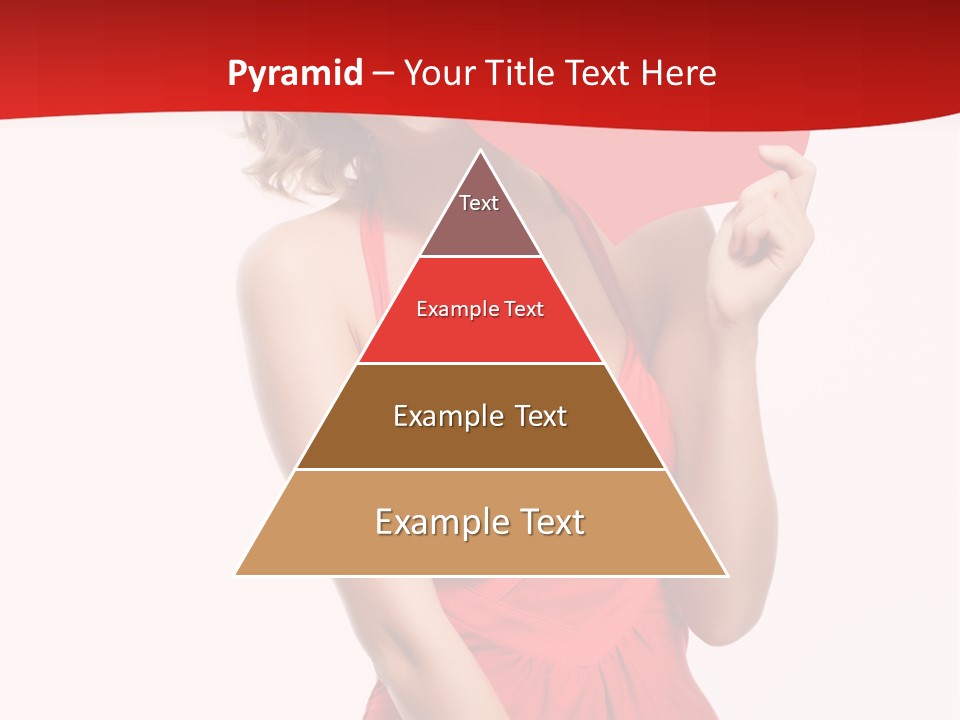 Pyramid – Your Title Text Here

Text

Example Text

Example Text

Example Text